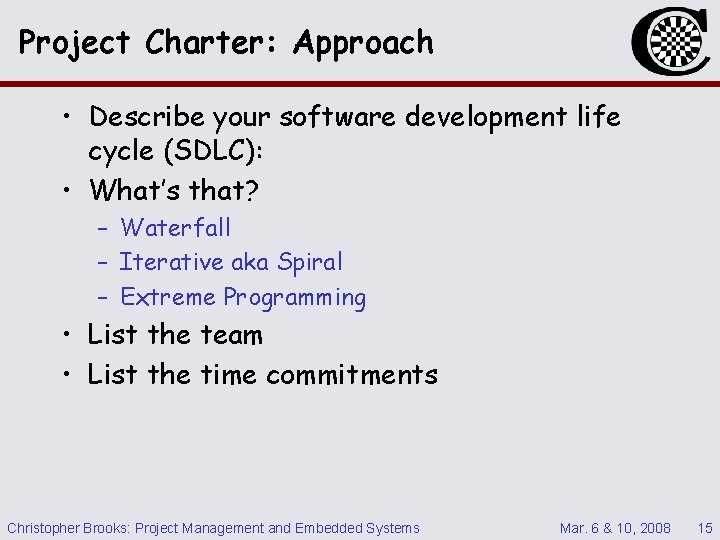 Project Charter: Approach

• Describe your software development life cycle (SDLC):
• What's that?
  – Waterfall
  – Iterative aka Spiral
  – Extreme Programming
• List the team
• List the time commitments

Christopher Brooks: Project Management and Embedded Systems    Mar. 6 & 10, 2008    15